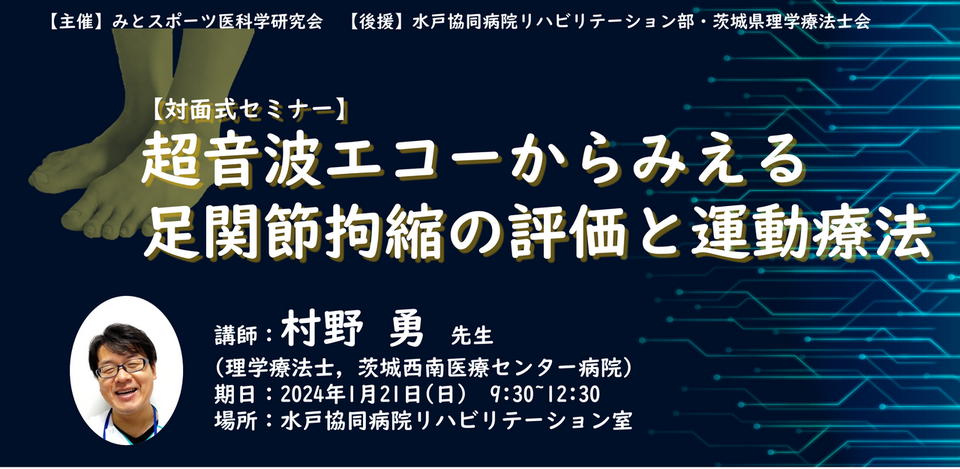 【主催】みとスポーツ医科学研究会　【後援】水戸協同病院リハビリテーション部・茨城県理学療法士会

【対面式セミナー】
超音波エコーからみえる
足関節拘縮の評価と運動療法

講師：村野　勇　先生
（理学療法士，茨城西南医療センター病院）
期日：2024年1月21日（日）　9:30~12:30
場所：水戸協同病院リハビリテーション室